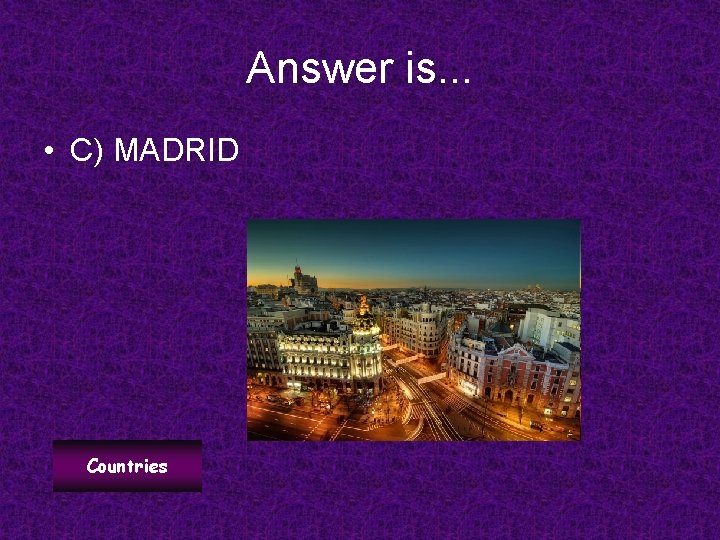 Answer is...

• C) MADRID

Countries